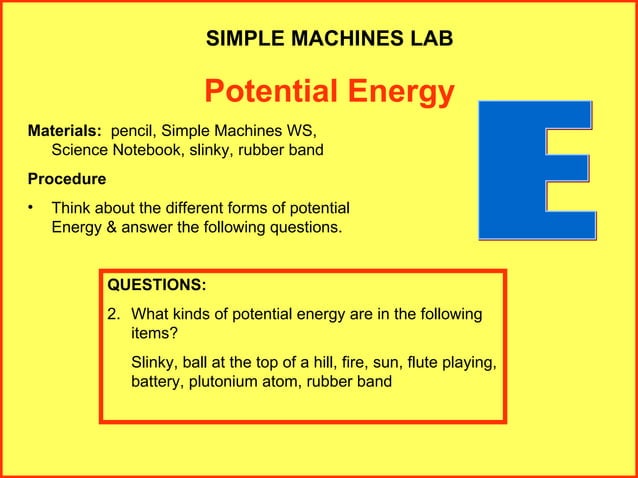 SIMPLE MACHINES LAB

Potential Energy

E

Materials: pencil, Simple Machines WS, Science Notebook, slinky, rubber band

Procedure

• Think about the different forms of potential Energy & answer the following questions.

QUESTIONS:

2. What kinds of potential energy are in the following items?

Slinky, ball at the top of a hill, fire, sun, flute playing, battery, plutonium atom, rubber band